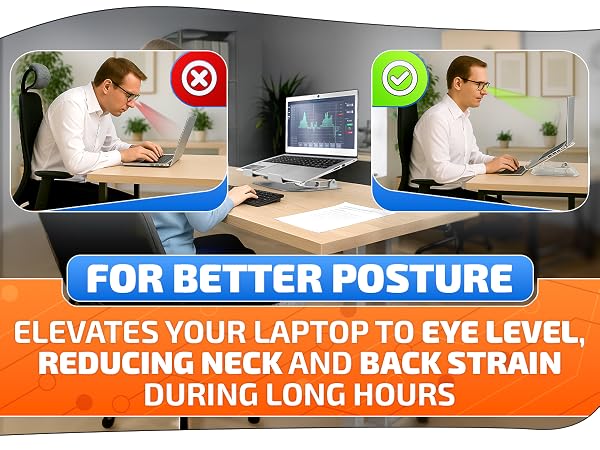 FOR BETTER POSTURE

ELEVATES YOUR LAPTOP TO EYE LEVEL, REDUCING NECK AND BACK STRAIN DURING LONG HOURS